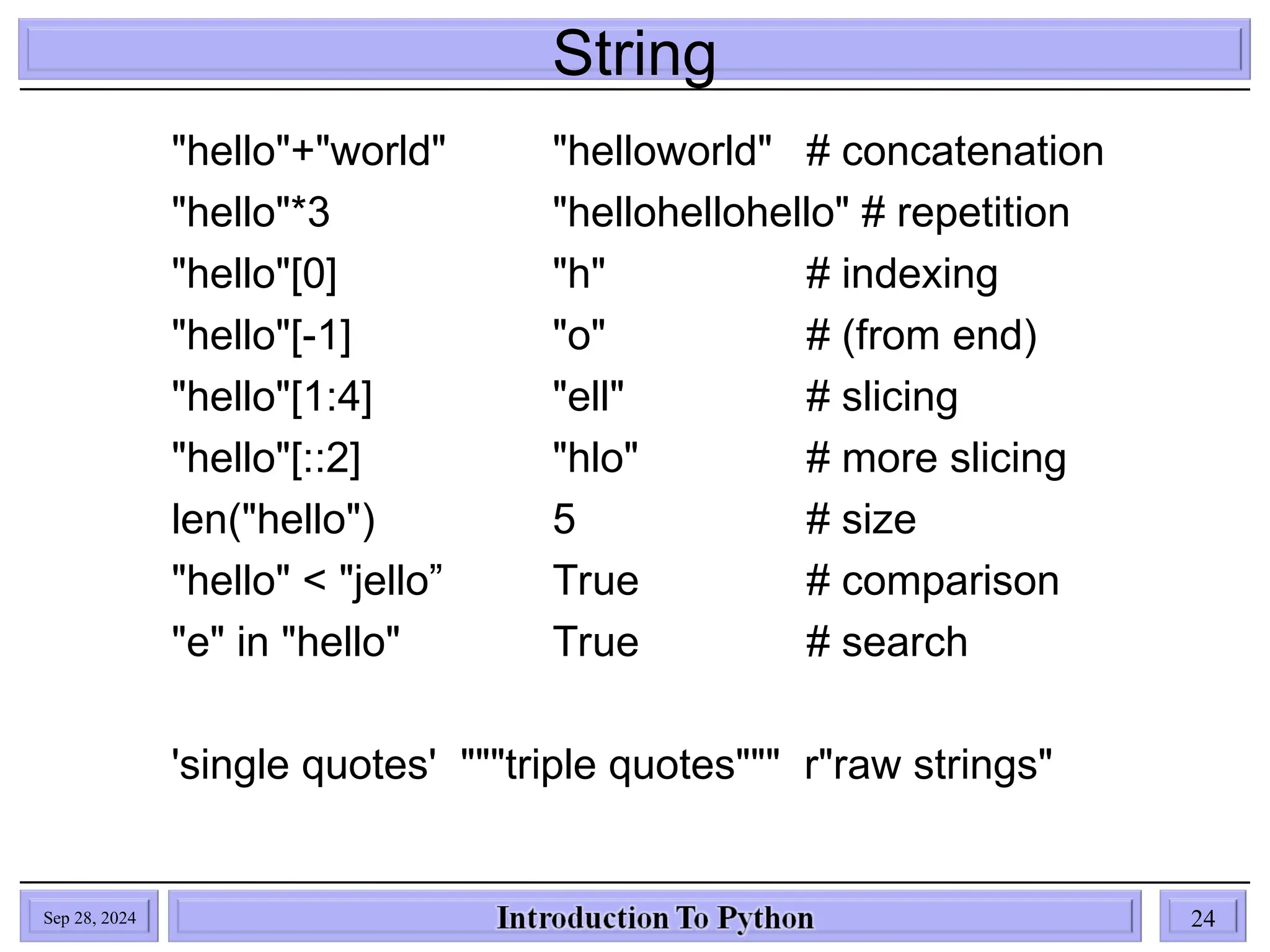 String

"hello"+"world"	"helloworld"	# concatenation
"hello"*3	"hellohellohello" # repetition
"hello"[0]	"h"	# indexing
"hello"[-1]	"o"	# (from end)
"hello"[1:4]	"ell"	# slicing
"hello"[::2]	"hlo"	# more slicing
len("hello")	5	# size
"hello" < "jello”	True	# comparison
"e" in "hello"	True	# search

'single quotes'  """triple quotes"""  r"raw strings"

Sep 28, 2024

Introduction To Python

24